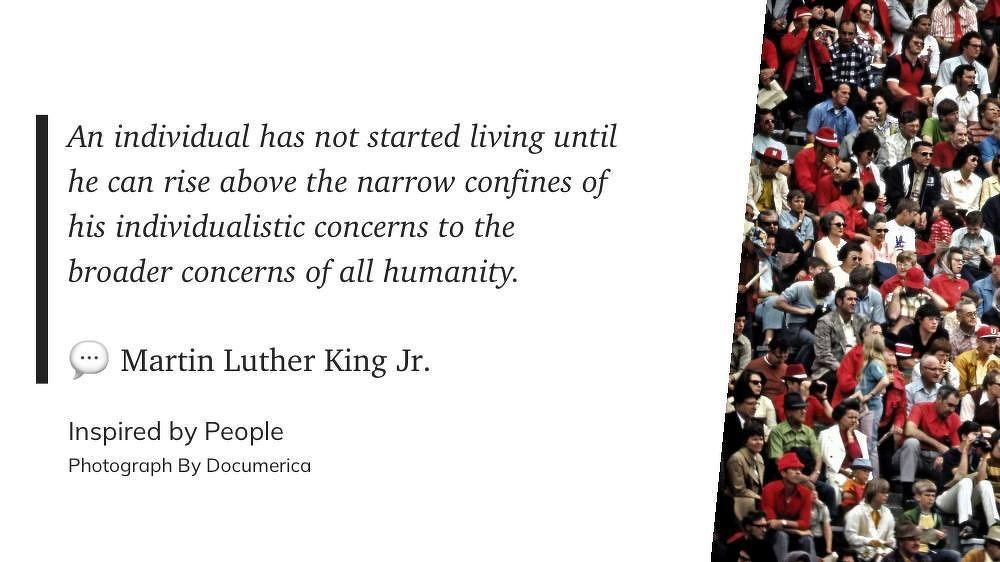 An individual has not started living until he can rise above the narrow confines of his individualistic concerns to the broader concerns of all humanity.

Martin Luther King Jr.

Inspired by People
Photograph By Documerica